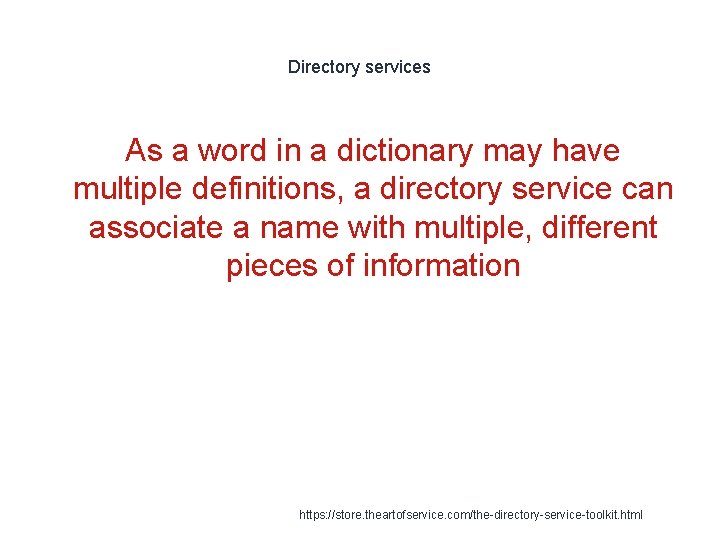 Directory services

As a word in a dictionary may have multiple definitions, a directory service can associate a name with multiple, different pieces of information

https://store.theartofservice.com/the-directory-service-toolkit.html